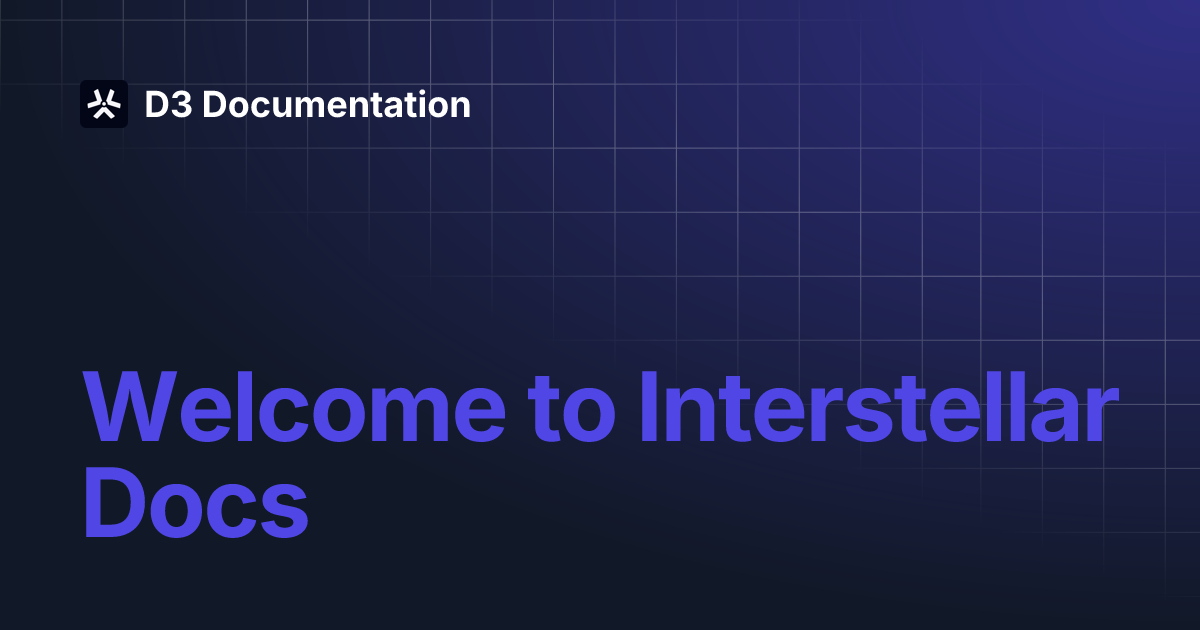 D3 Documentation

Welcome to Interstellar Docs